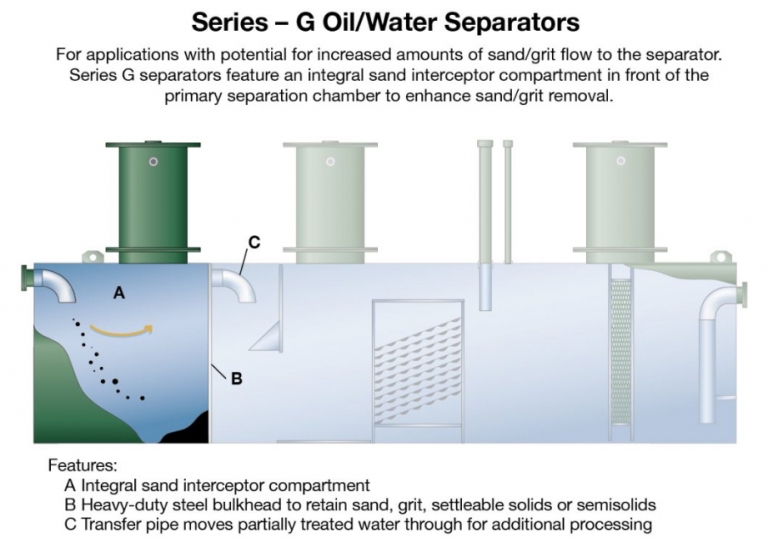 Series – G Oil/Water Separators

For applications with potential for increased amounts of sand/grit flow to the separator. Series G separators feature an integral sand interceptor compartment in front of the primary separation chamber to enhance sand/grit removal.

C

A

B

Features:
A Integral sand interceptor compartment
B Heavy-duty steel bulkhead to retain sand, grit, settleable solids or semisolids
C Transfer pipe moves partially treated water through for additional processing